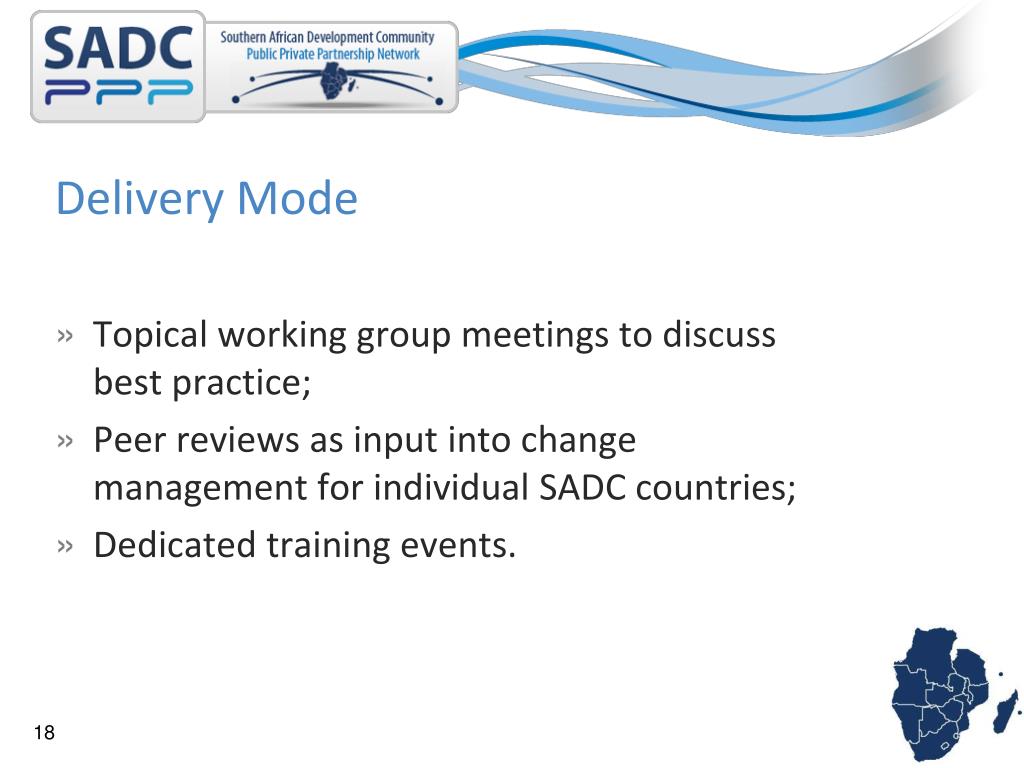 SADC
PPP

Southern African Development Community
Public Private Partnership Network

Delivery Mode

» Topical working group meetings to discuss best practice;
» Peer reviews as input into change management for individual SADC countries;
» Dedicated training events.

18